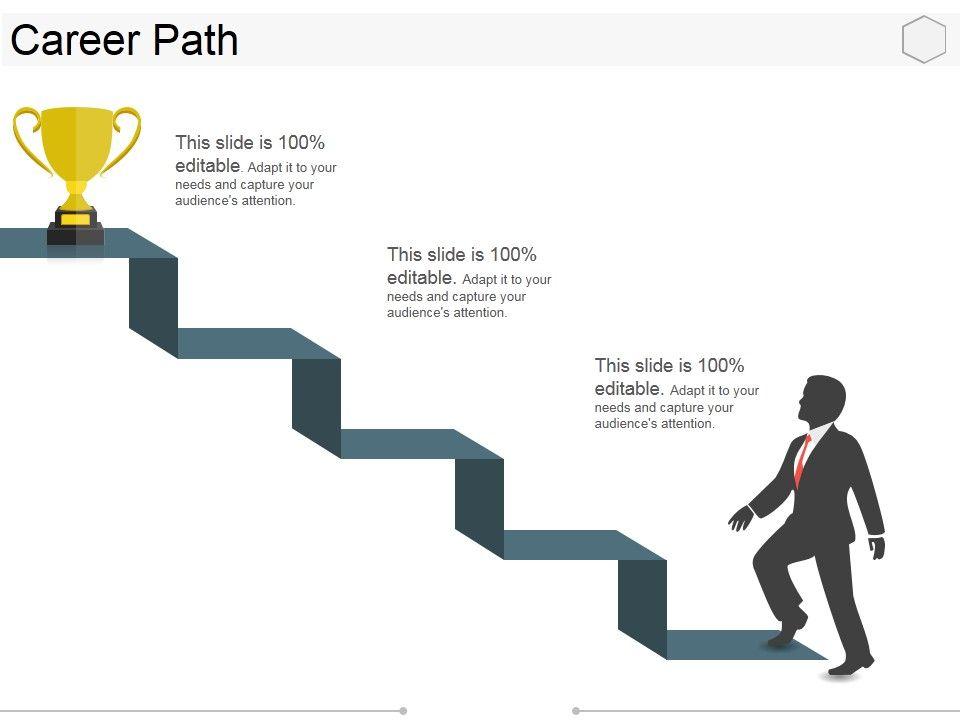 Career Path

This slide is 100% editable. Adapt it to your needs and capture your audience's attention.

This slide is 100% editable. Adapt it to your needs and capture your audience's attention.

This slide is 100% editable. Adapt it to your needs and capture your audience's attention.